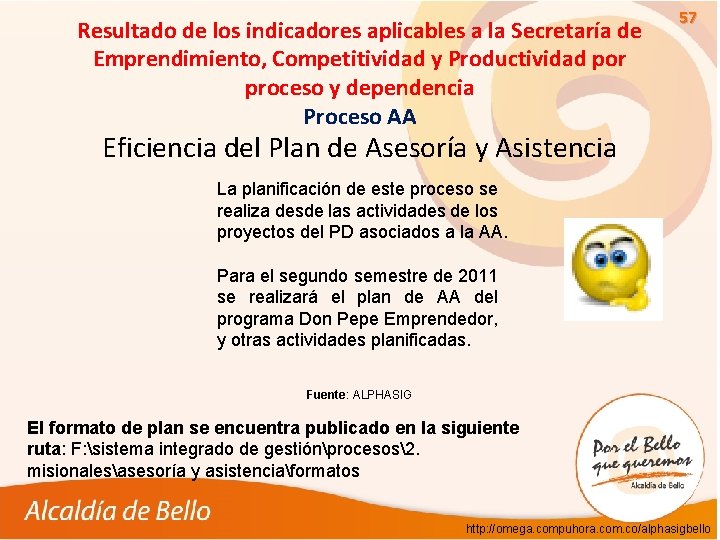 57

Resultado de los indicadores aplicables a la Secretaría de Emprendimiento, Competitividad y Productividad por proceso y dependencia

Proceso AA

Eficiencia del Plan de Asesoría y Asistencia

La planificación de este proceso se realiza desde las actividades de los proyectos del PD asociados a la AA.

Para el segundo semestre de 2011 se realizará el plan de AA del programa Don Pepe Emprendedor, y otras actividades planificadas.

Fuente: ALPHASIG

El formato de plan se encuentra publicado en la siguiente ruta: F:\sistema integrado de gestión\procesos\2. misionales\asesoría y asistencia\formatos

Por el Bello que queremos
Alcaldía de Bello

Alcaldía de Bello

http://omega.compuhora.com.co/alphasigbello